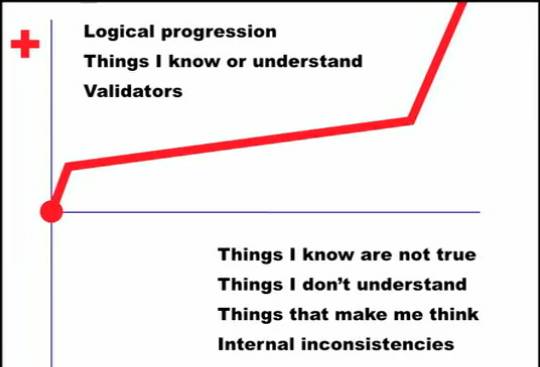 +

Logical progression
Things I know or understand
Validators

Things I know are not true
Things I don't understand
Things that make me think
Internal inconsistencies